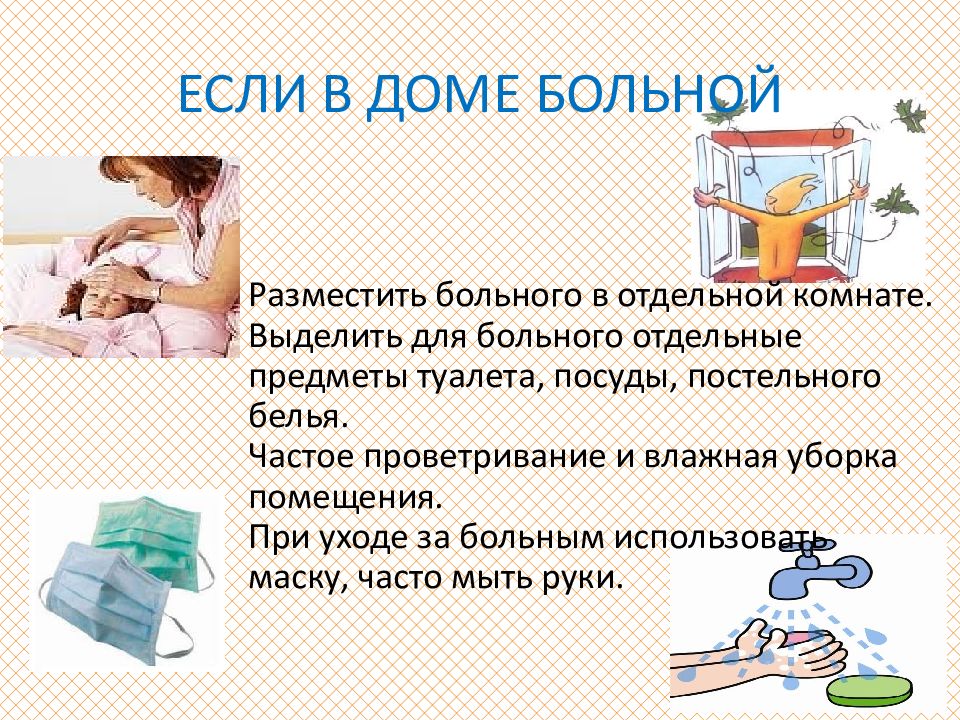 ЕСЛИ В ДОМЕ БОЛЬНОЙ

Разместить больного в отдельной комнате.
Выделить для больного отдельные предметы туалета, посуды, постельного белья.
Частое проветривание и влажная уборка помещения.
При уходе за больным использовать маску, часто мыть руки.